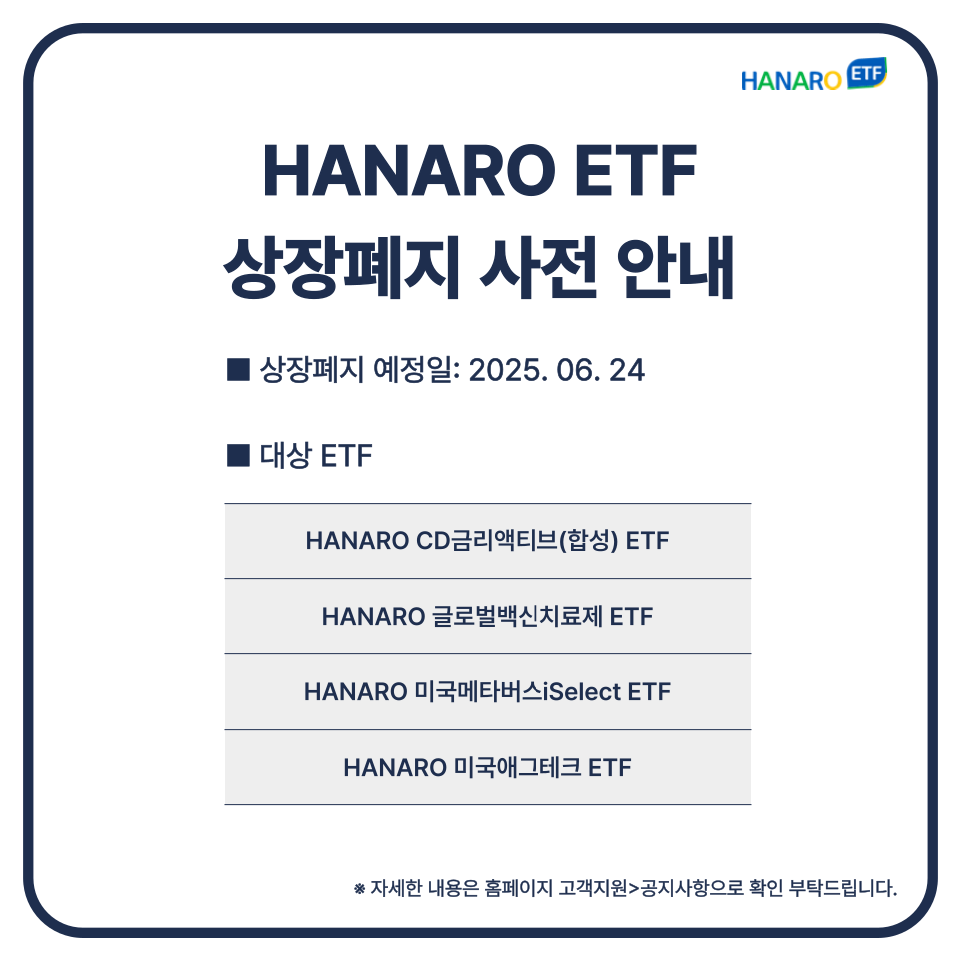 HANARO ETF

HANARO ETF
상장폐지 사전 안내

■ 상장폐지 예정일: 2025. 06. 24

■ 대상 ETF

| HANARO CD금리액티브(합성) ETF |
|---|
| HANARO 글로벌백신치료제 ETF |
| HANARO 미국메타버스iSelect ETF |
| HANARO 미국애그테크 ETF |

※ 자세한 내용은 홈페이지 고객지원>공지사항으로 확인 부탁드립니다.